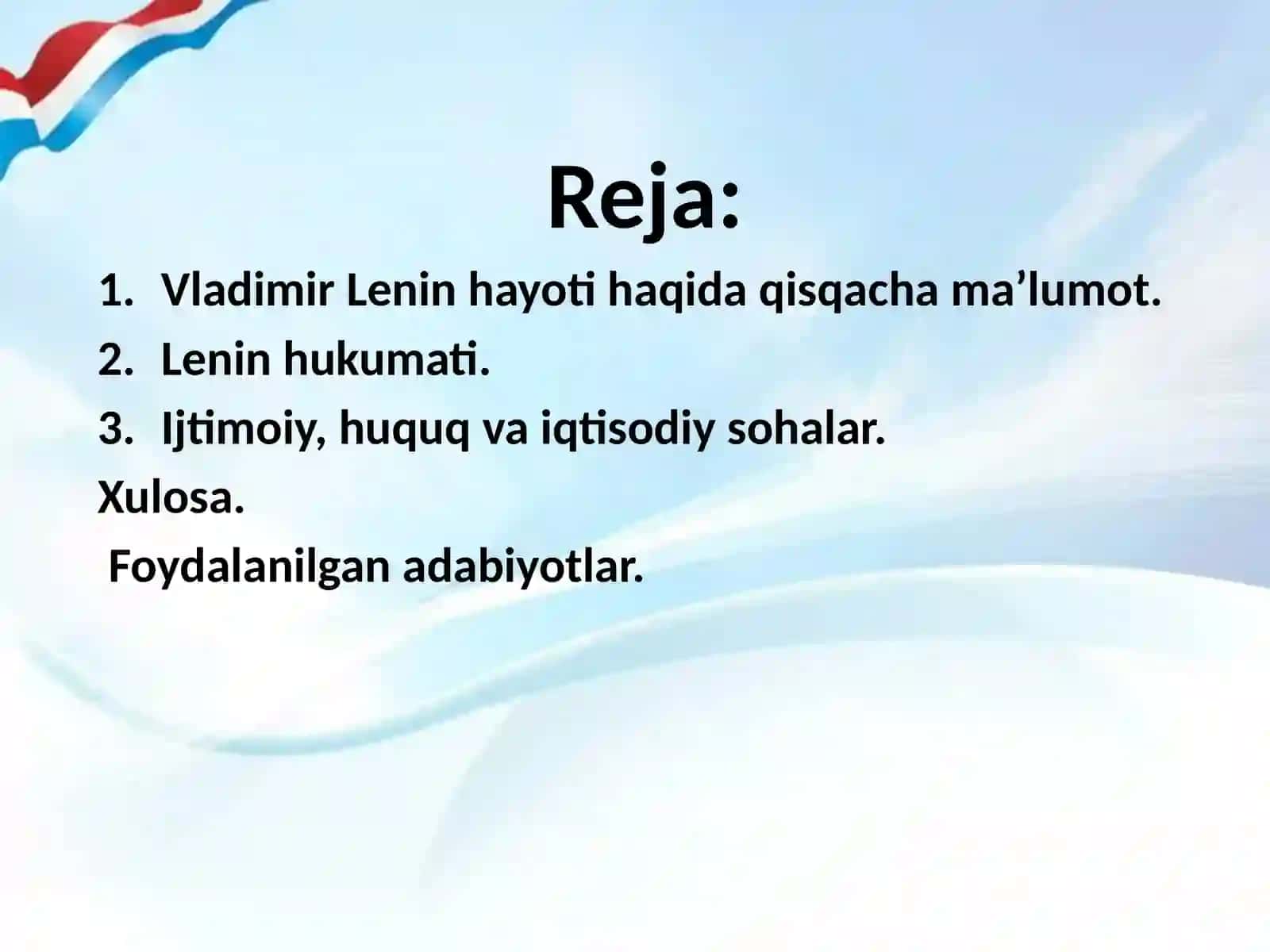 Reja:

1. Vladimir Lenin hayoti haqida qisqacha ma’lumot.
2. Lenin hukumati.
3. Ijtimoiy, huquq va iqtisodiy sohalar.

Xulosa.

Foydalanilgan adabiyotlar.